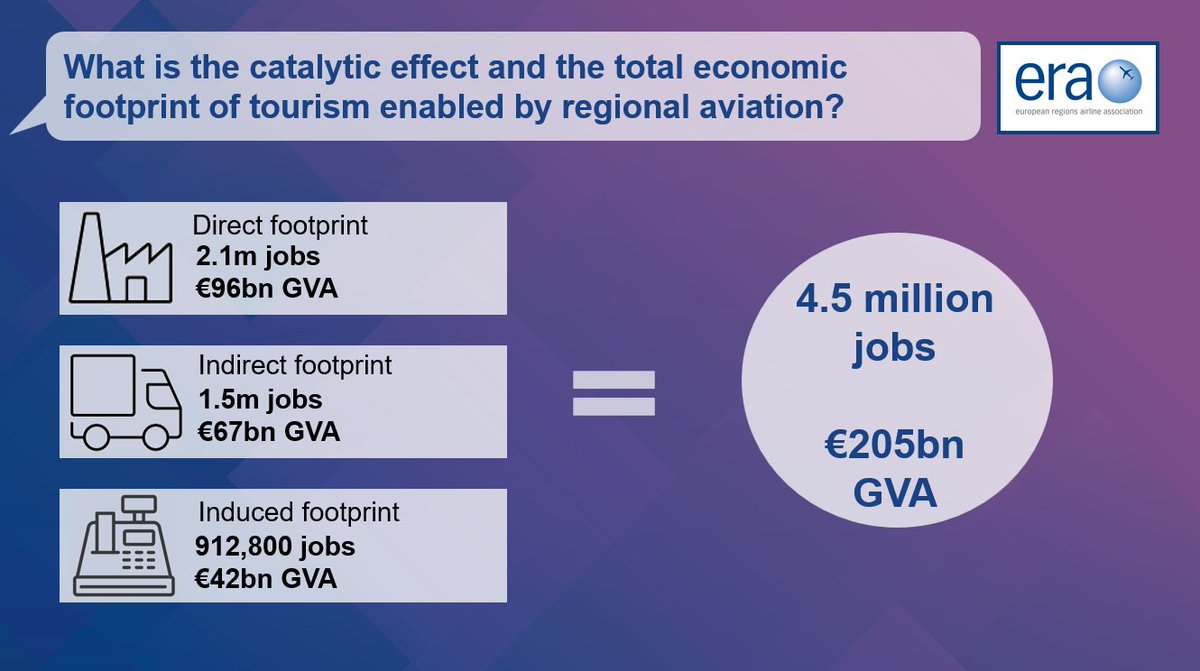 What is the catalytic effect and the total economic footprint of tourism enabled by regional aviation?

era
european regions airline association

Direct footprint
2.1m jobs
€96bn GVA

Indirect footprint
1.5m jobs
€67bn GVA

Induced footprint
912,800 jobs
€42bn GVA

=

4.5 million jobs

€205bn GVA